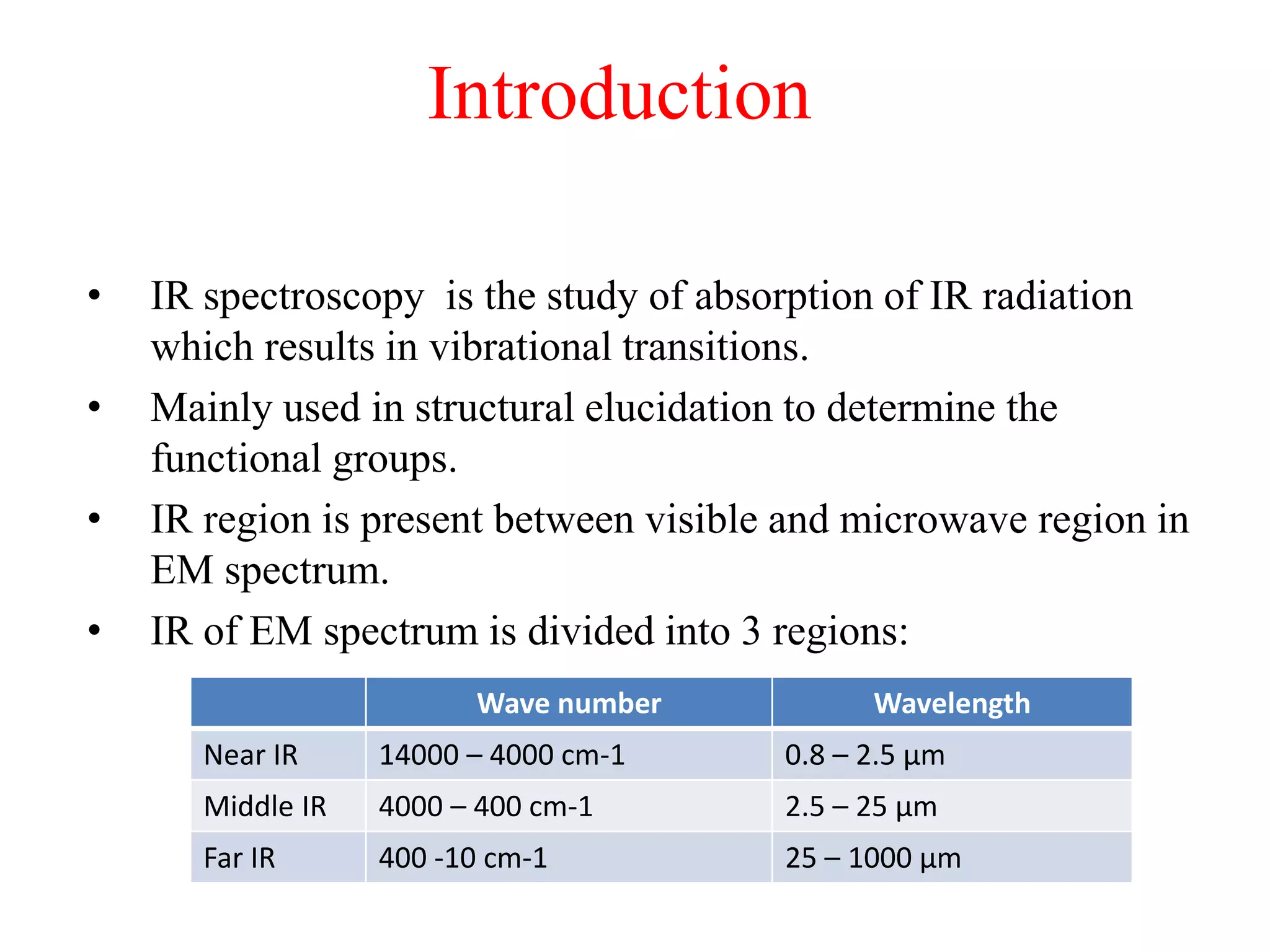 Introduction

• IR spectroscopy is the study of absorption of IR radiation which results in vibrational transitions.

• Mainly used in structural elucidation to determine the functional groups.

• IR region is present between visible and microwave region in EM spectrum.

• IR of EM spectrum is divided into 3 regions:

| | Wave number | Wavelength |
|---|---|---|
| Near IR | 14000 – 4000 cm-1 | 0.8 – 2.5 µm |
| Middle IR | 4000 – 400 cm-1 | 2.5 – 25 µm |
| Far IR | 400 -10 cm-1 | 25 – 1000 µm |